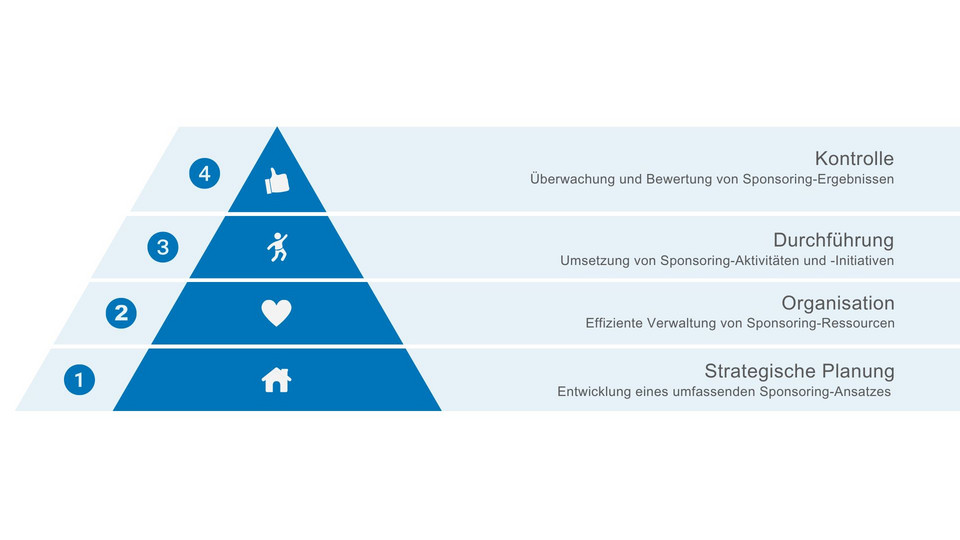 4

Kontrolle
Überwachung und Bewertung von Sponsoring-Ergebnissen

3

Durchführung
Umsetzung von Sponsoring-Aktivitäten und -Initiativen

2

Organisation
Effiziente Verwaltung von Sponsoring-Ressourcen

1

Strategische Planung
Entwicklung eines umfassenden Sponsoring-Ansatzes